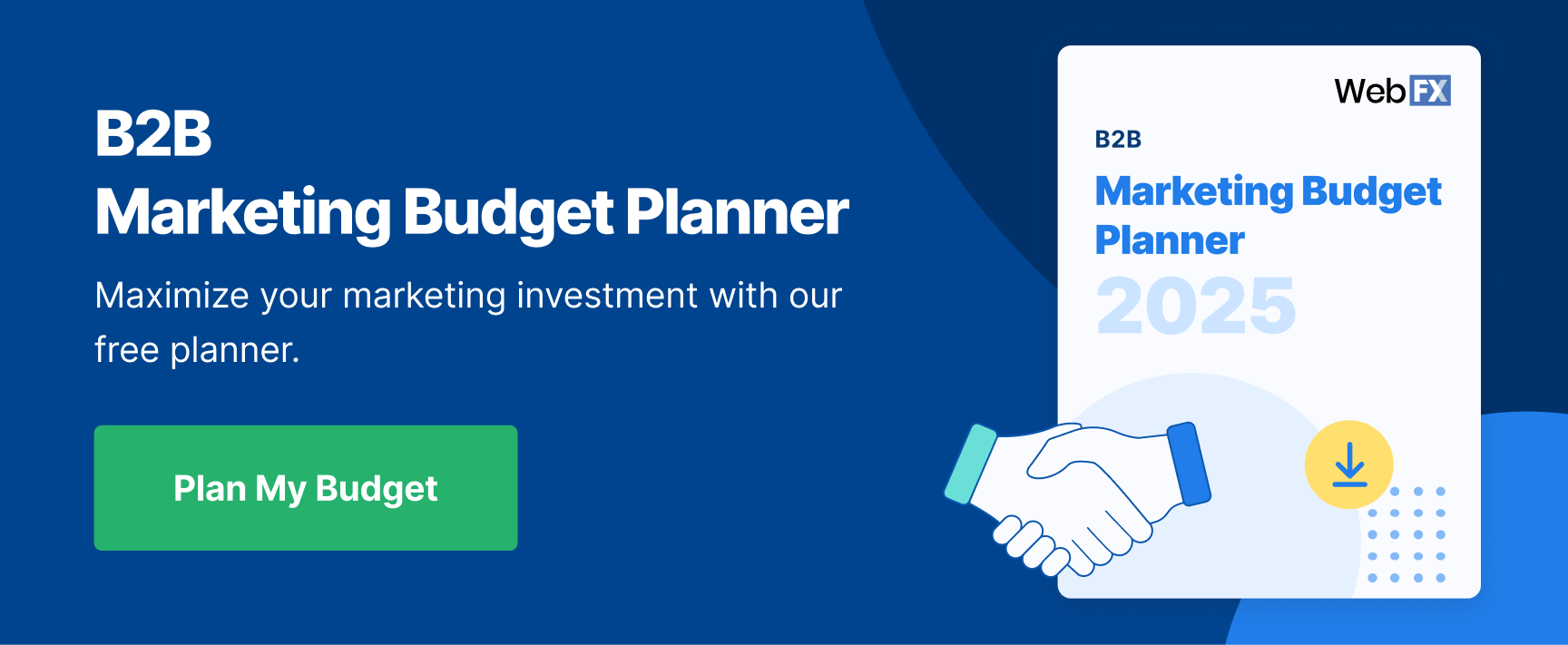 B2B
Marketing Budget Planner

Maximize your marketing investment with our free planner.

Plan My Budget

WebFX

B2B
Marketing Budget Planner
2025